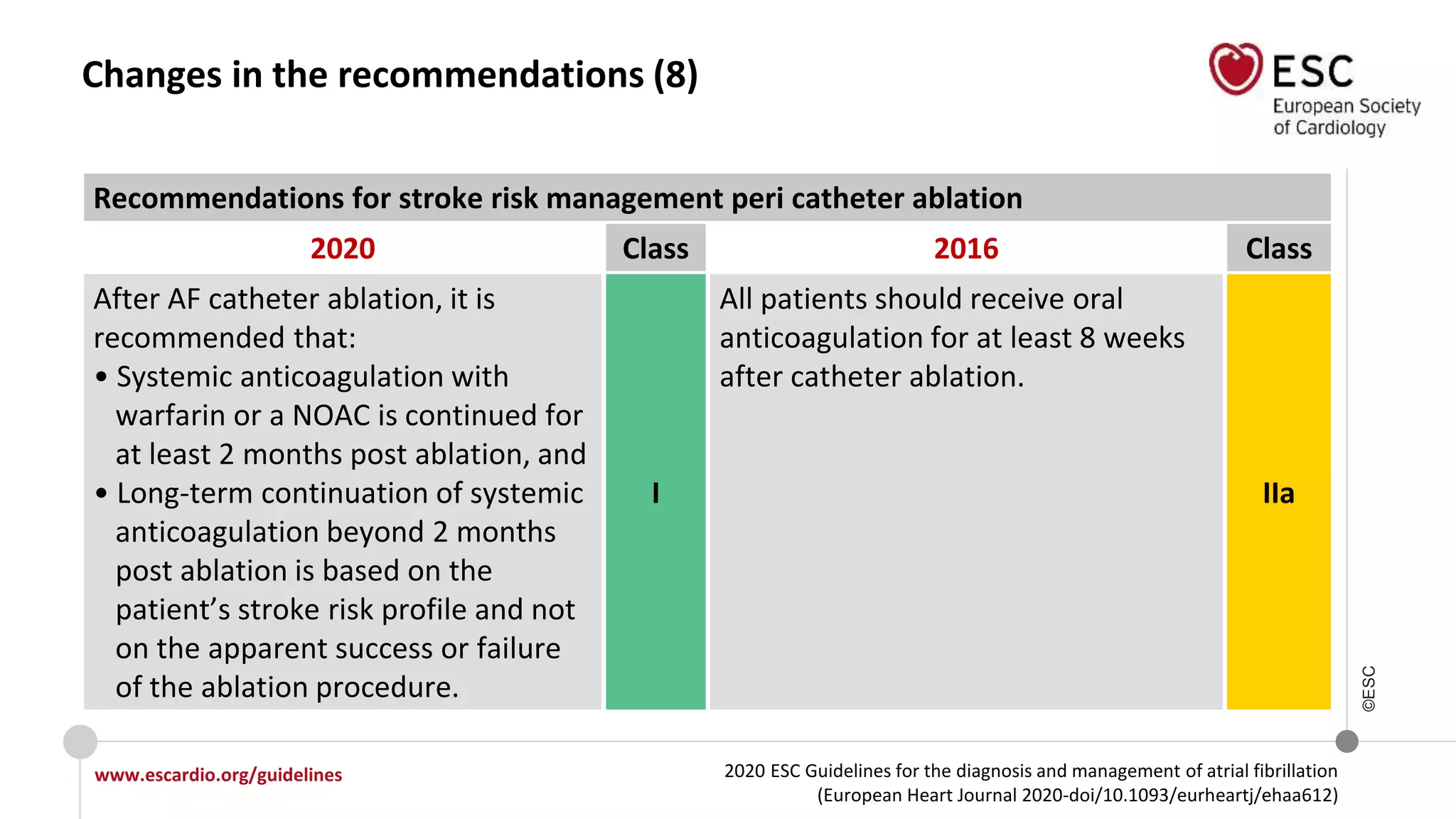 Changes in the recommendations (8)

ESC
European Society
of Cardiology

Recommendations for stroke risk management peri catheter ablation

| 2020 | Class | 2016 | Class |
|---|---|---|---|
| After AF catheter ablation, it is recommended that: • Systemic anticoagulation with warfarin or a NOAC is continued for at least 2 months post ablation, and • Long-term continuation of systemic anticoagulation beyond 2 months post ablation is based on the patient's stroke risk profile and not on the apparent success or failure of the ablation procedure. | I | All patients should receive oral anticoagulation for at least 8 weeks after catheter ablation. | IIa |

©ESC

www.escardio.org/guidelines

2020 ESC Guidelines for the diagnosis and management of atrial fibrillation
(European Heart Journal 2020-doi/10.1093/eurheartj/ehaa612)